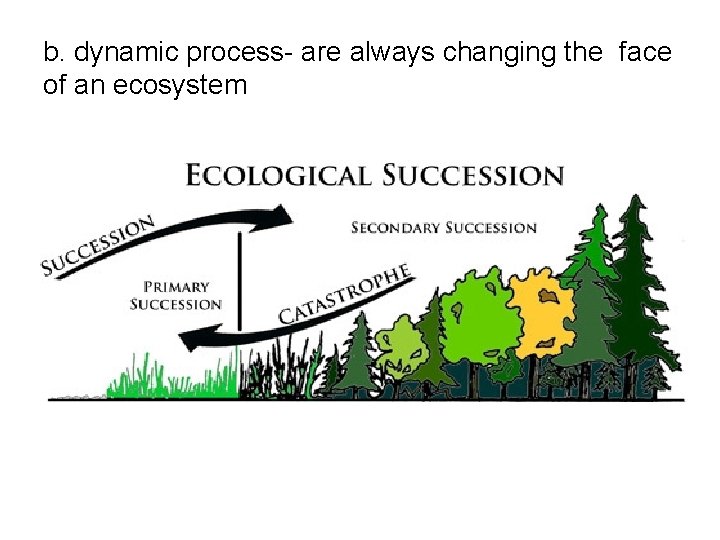 b. dynamic process- are always changing the face of an ecosystem

ECOLOGICAL SUCCESSION

SUCCESSION

SECONDARY SUCCESSION

PRIMARY SUCCESSION

CATASTROPHE